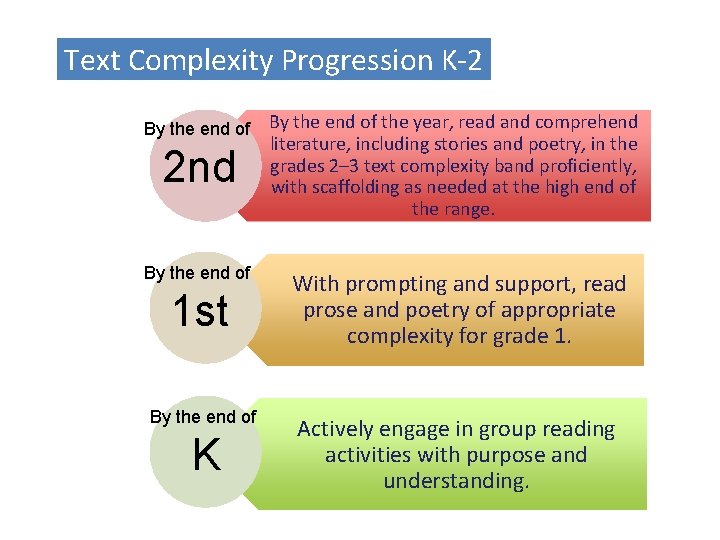 Text Complexity Progression K-2

By the end of
2nd

By the end of the year, read and comprehend literature, including stories and poetry, in the grades 2–3 text complexity band proficiently, with scaffolding as needed at the high end of the range.

By the end of
1st

With prompting and support, read prose and poetry of appropriate complexity for grade 1.

By the end of
K

Actively engage in group reading activities with purpose and understanding.